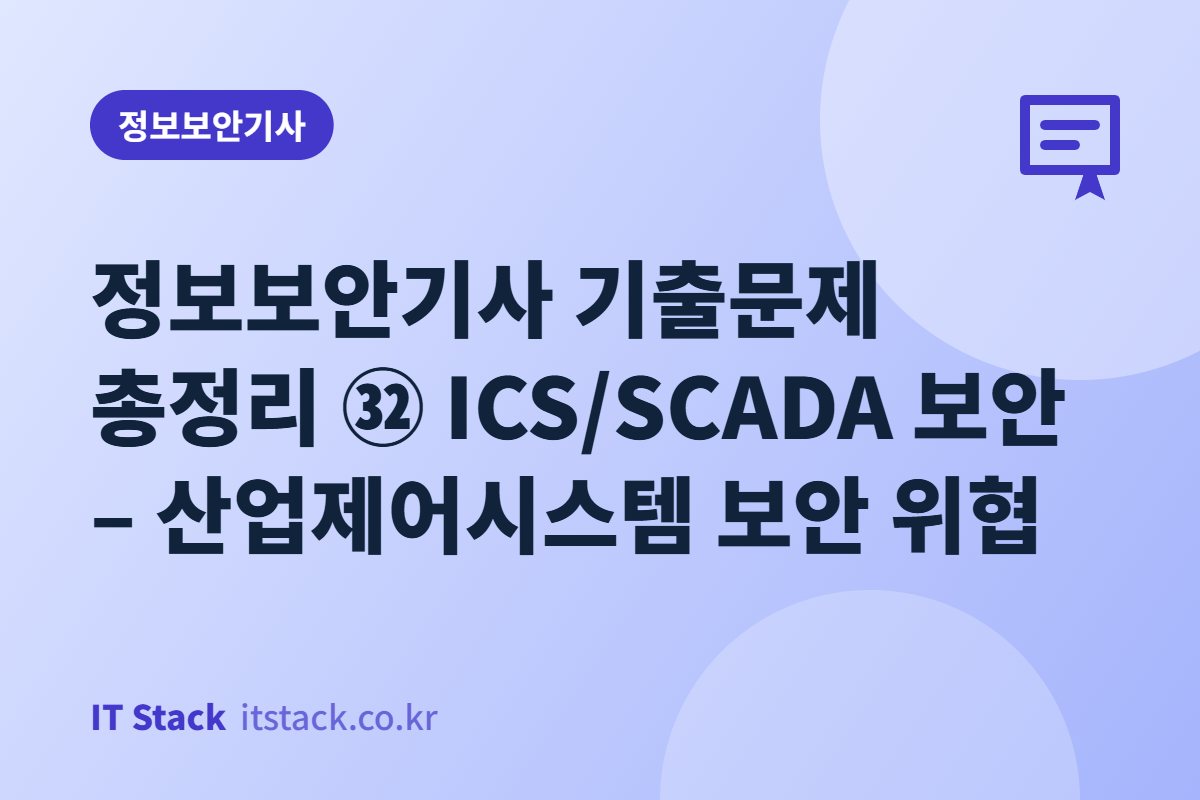 정보보안기사

정보보안기사 기출문제 총정리 ㉜ ICS/SCADA 보안 – 산업제어시스템 보안 위협

IT Stack itstack.co.kr